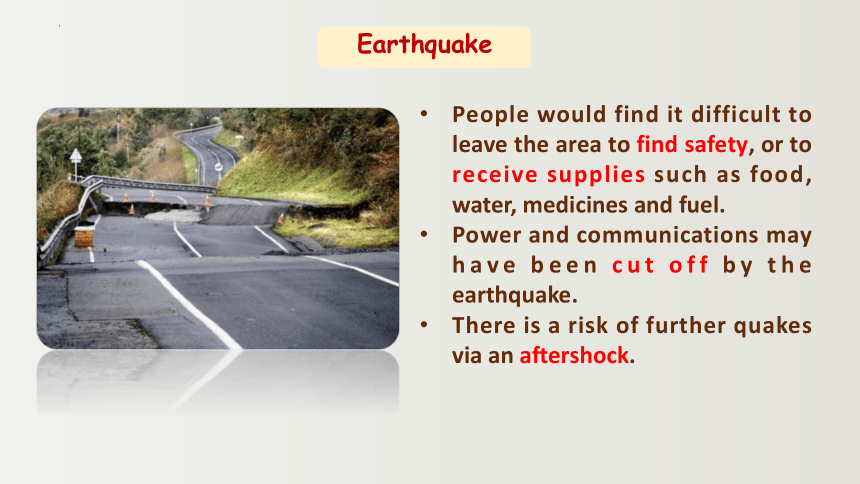 Earthquake

• People would find it difficult to leave the area to find safety, or to receive supplies such as food, water, medicines and fuel.
• Power and communications may have been cut off by the earthquake.
• There is a risk of further quakes via an aftershock.